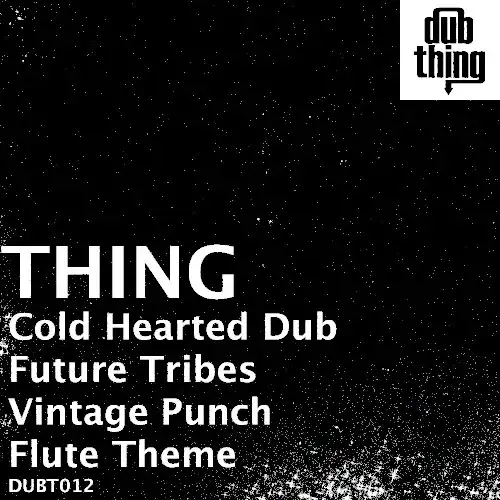 dub thing

THING
Cold Hearted Dub
Future Tribes
Vintage Punch
Flute Theme
DUBT012